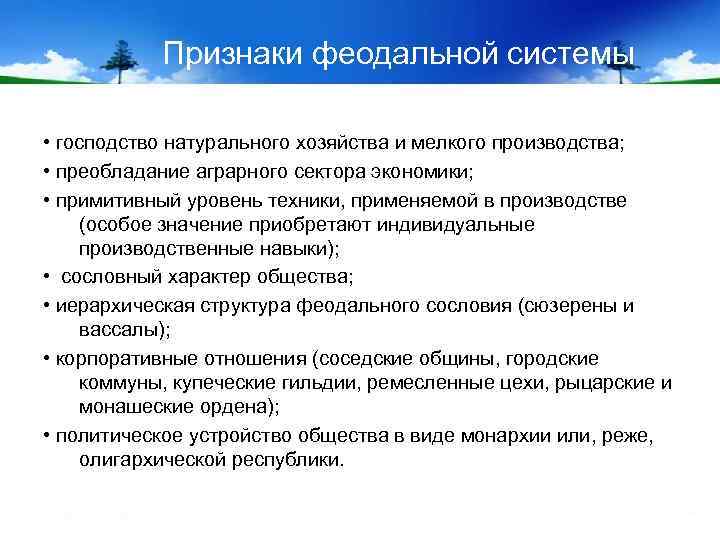 Признаки феодальной системы

• господство натурального хозяйства и мелкого производства;

• преобладание аграрного сектора экономики;

• примитивный уровень техники, применяемой в производстве (особое значение приобретают индивидуальные производственные навыки);

• сословный характер общества;

• иерархическая структура феодального сословия (сюзерены и вассалы);

• корпоративные отношения (соседские общины, городские коммуны, купеческие гильдии, ремесленные цехи, рыцарские и монашеские ордена);

• политическое устройство общества в виде монархии или, реже, олигархической республики.